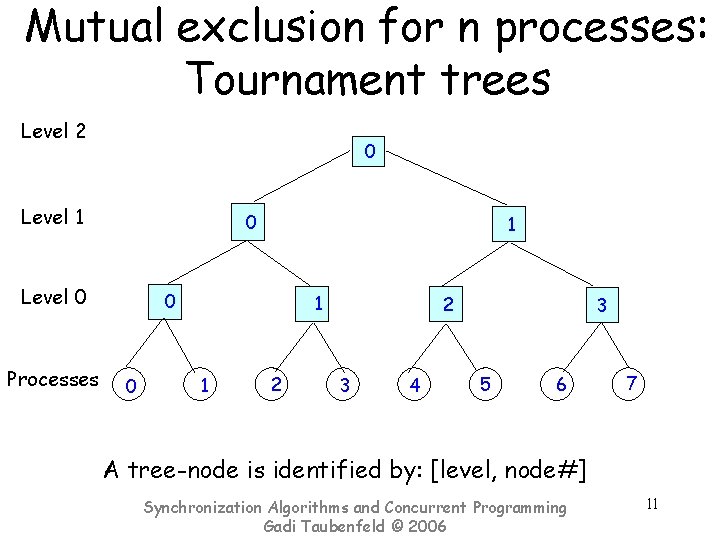 Mutual exclusion for n processes: Tournament trees

Level 2

0

Level 1

0

1

Level 0

0

1

2

3

Processes

0

1

2

3

4

5

6

7

A tree-node is identified by: [level, node#]

Synchronization Algorithms and Concurrent Programming
Gadi Taubenfeld © 2006

11